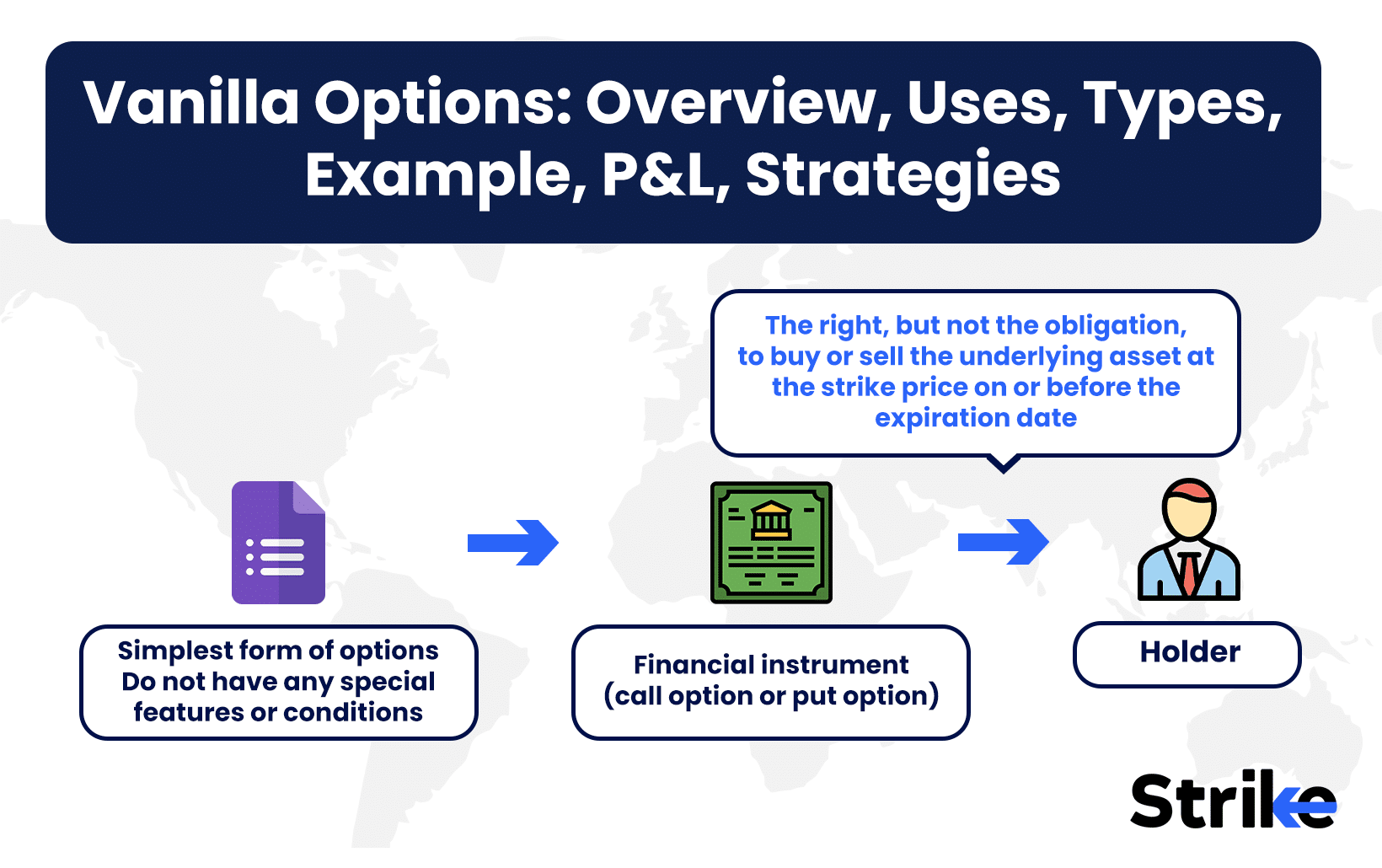 Vanilla Options: Overview, Uses, Types, Example, P&L, Strategies

The right, but not the obligation, to buy or sell the underlying asset at the strike price on or before the expiration date

Simplest form of options
Do not have any special features or conditions

Financial instrument
(call option or put option)

Holder

Strike